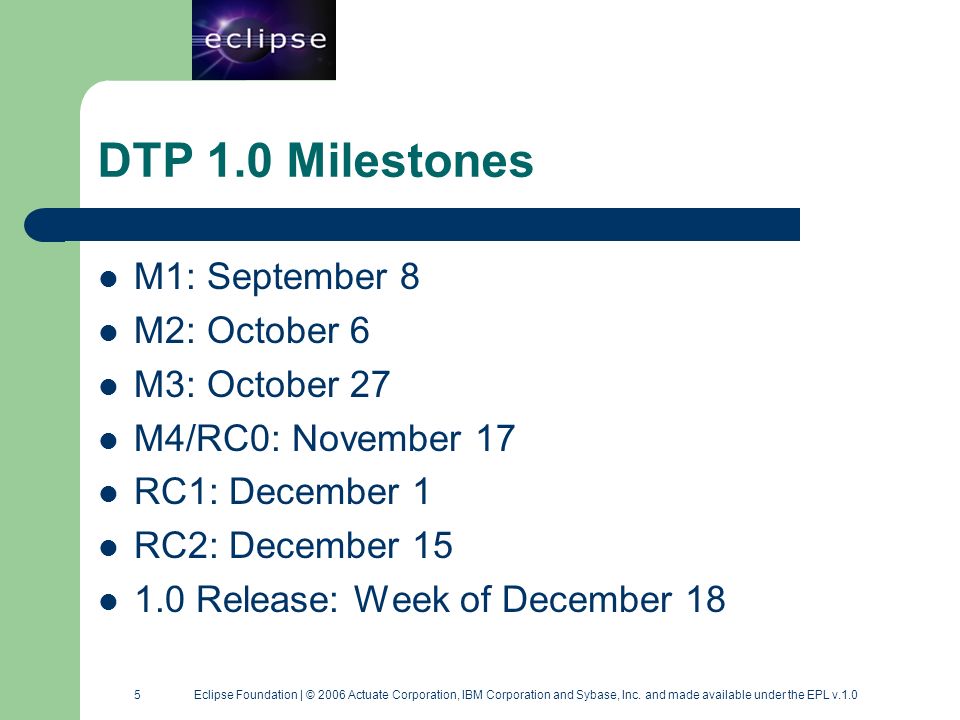 eclipse

DTP 1.0 Milestones

- M1: September 8
- M2: October 6
- M3: October 27
- M4/RC0: November 17
- RC1: December 1
- RC2: December 15
- 1.0 Release: Week of December 18

5 Eclipse Foundation | © 2006 Actuate Corporation, IBM Corporation and Sybase, Inc. and made available under the EPL v.1.0